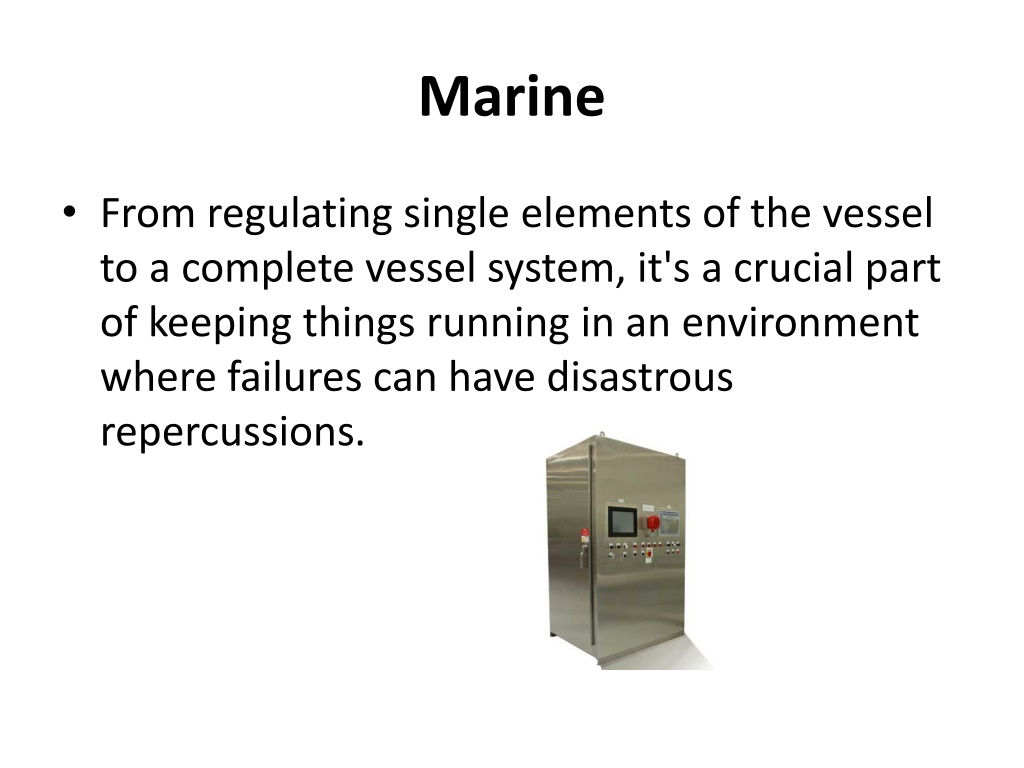 Marine

• From regulating single elements of the vessel to a complete vessel system, it's a crucial part of keeping things running in an environment where failures can have disastrous repercussions.